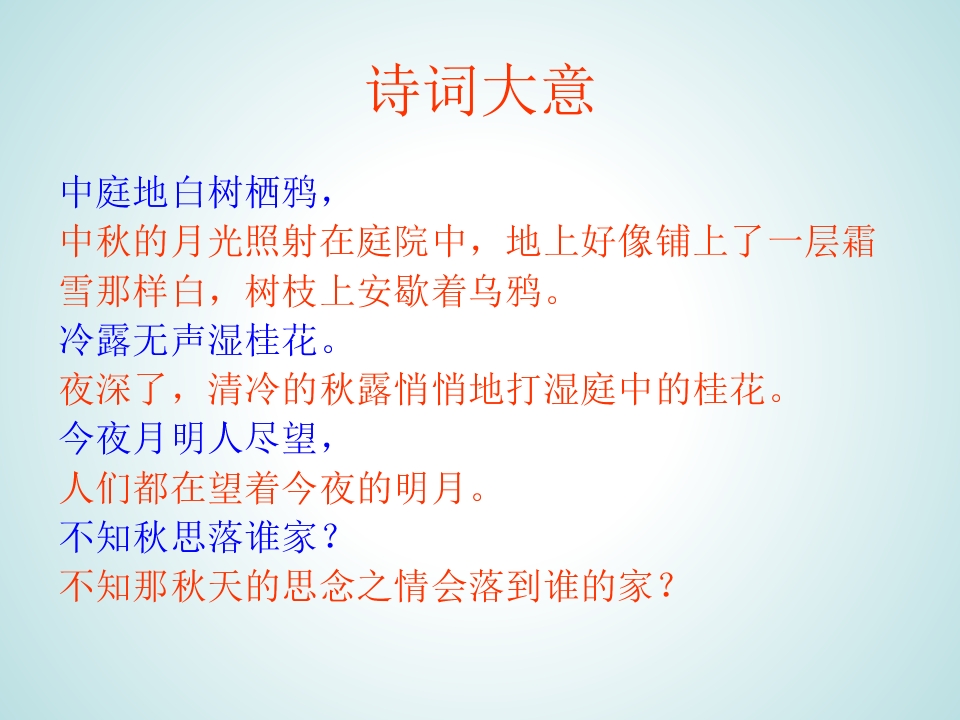 诗词大意

中庭地白树栖鸦，
中秋的月光照射在庭院中，地上好像铺上了一层霜雪那样白，树枝上安歇着乌鸦。
冷露无声湿桂花。
夜深了，清冷的秋露悄悄地打湿庭中的桂花。
今夜月明人尽望，
人们都在望着今夜的明月。
不知秋思落谁家？
不知那秋天的思念之情会落到谁的家？